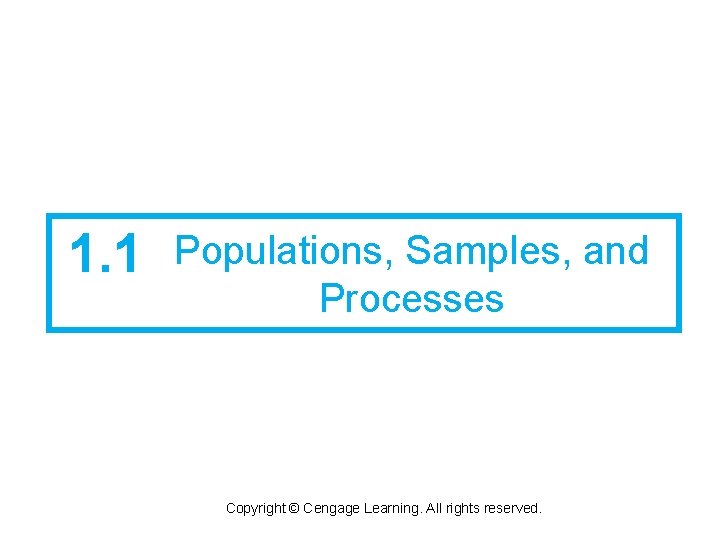 1.1 Populations, Samples, and Processes

Copyright © Cengage Learning. All rights reserved.